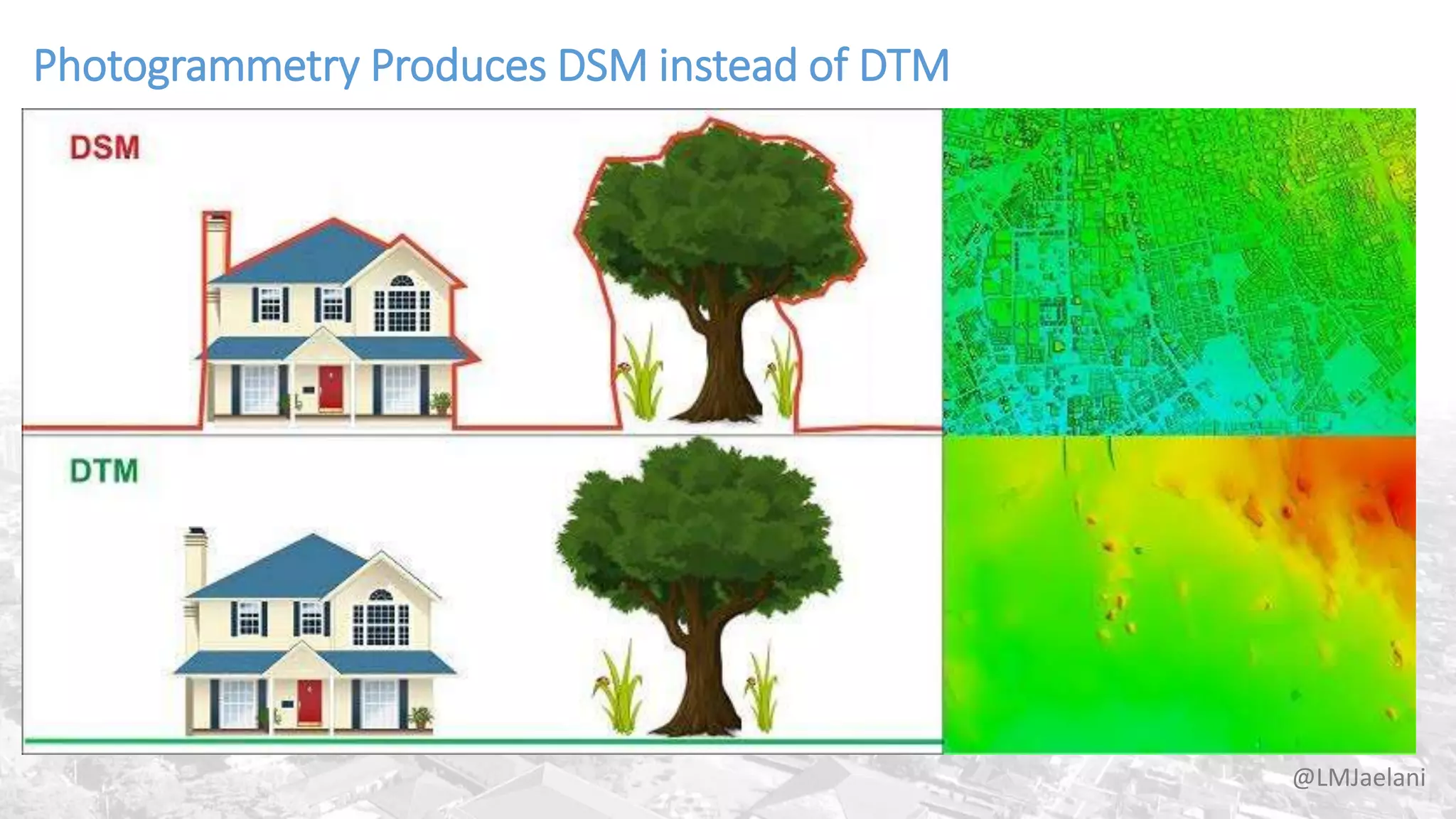 Photogrammetry Produces DSM instead of DTM

DSM

DTM

@LMJaelani